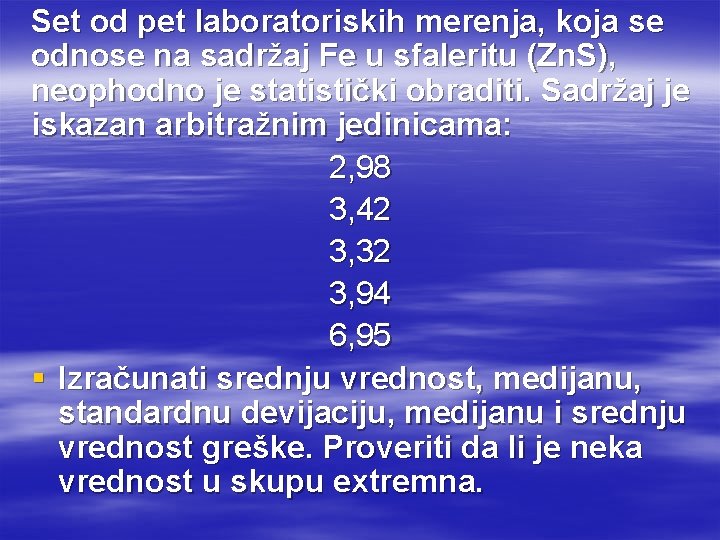 Set od pet laboratoriskih merenja, koja se odnose na sadržaj Fe u sfaleritu (ZnS), neophodno je statistički obraditi. Sadržaj je iskazan arbitražnim jedinicama:

2,98
3,42
3,32
3,94
6,95

▪ Izračunati srednju vrednost, medijanu, standardnu devijaciju, medijanu i srednju vrednost greške. Proveriti da li je neka vrednost u skupu extremna.